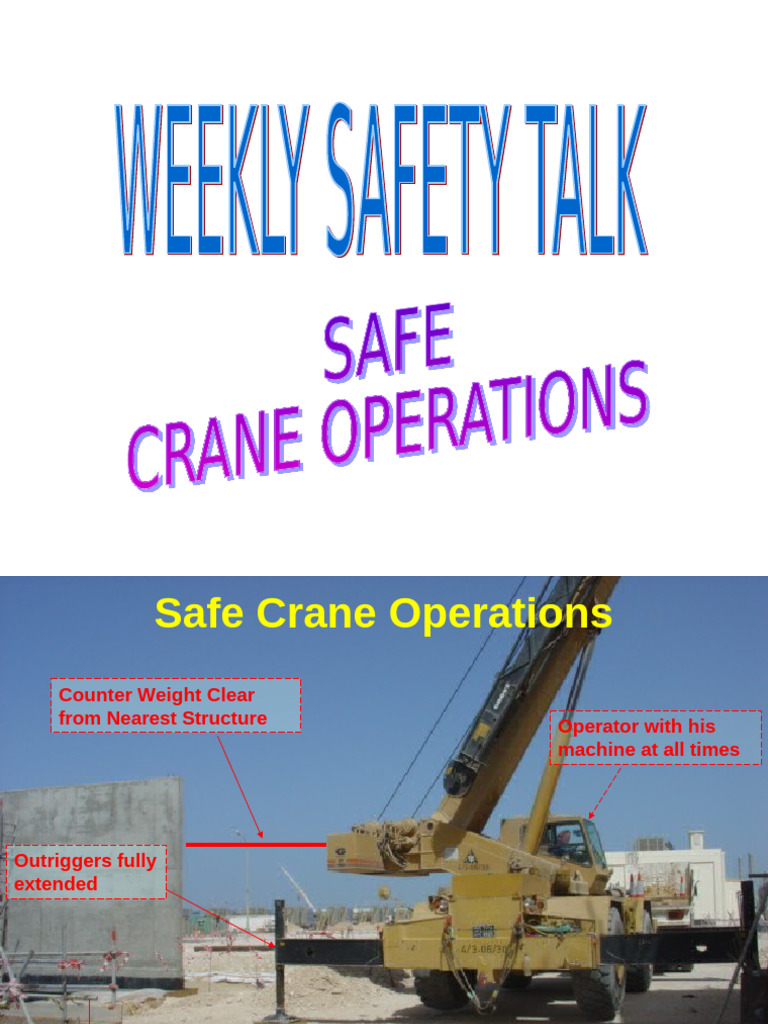 WEEKLY SAFETY TALK

SAFE
CRANE OPERATIONS

Safe Crane Operations

Counter Weight Clear from Nearest Structure

Operator with his machine at all times

Outriggers fully extended